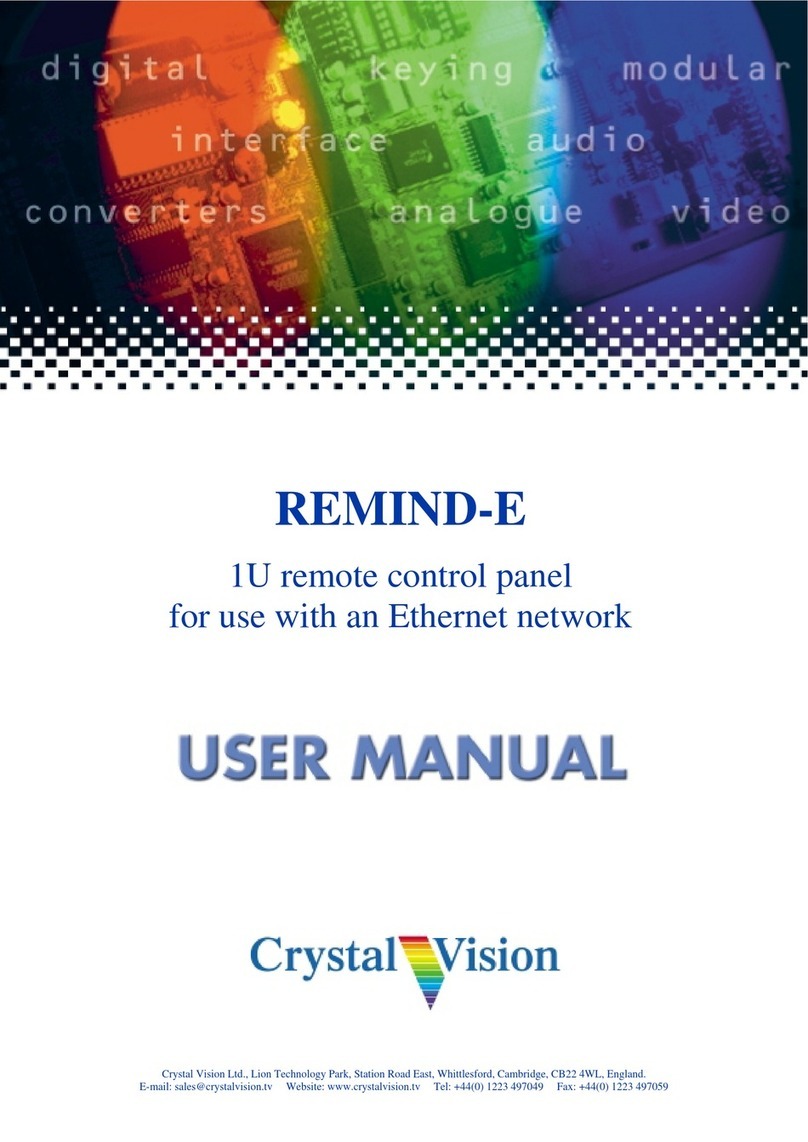 digital keying modular
interface audio
converters analogue video

REMIND-E

1U remote control panel
for use with an Ethernet network

USER MANUAL

Crystal Vision

Crystal Vision Ltd., Lion Technology Park, Station Road East, Whittlesford, Cambridge, CB22 4WL, England.
E-mail: sales@crystalvision.tv Website: www.crystalvision.tv Tel: +44(0) 1223 497049 Fax: +44(0) 1223 497059